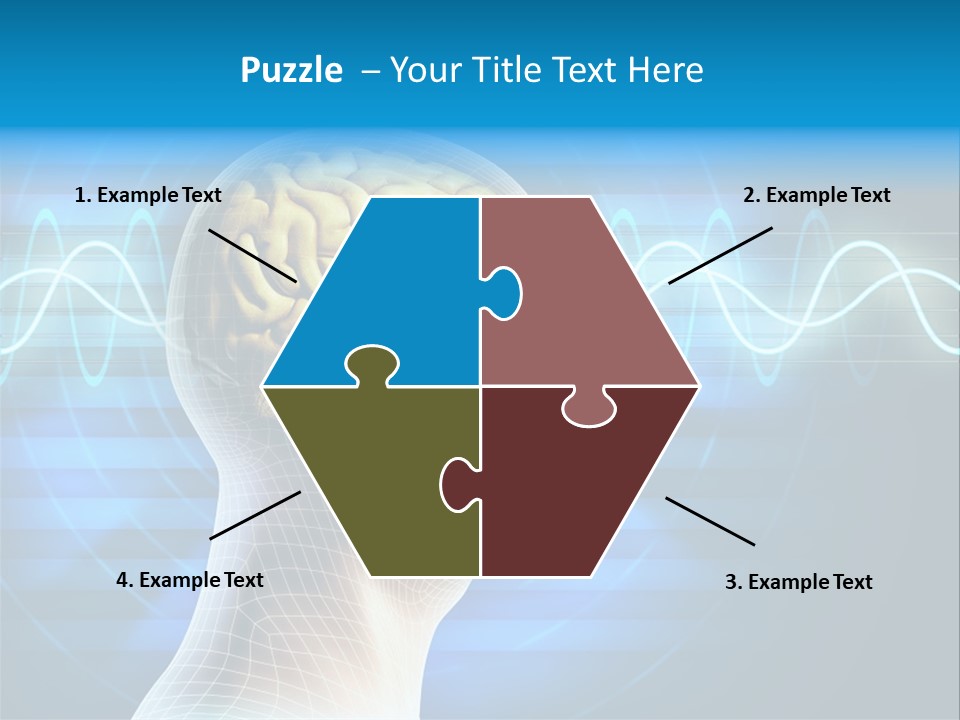 Puzzle – Your Title Text Here

1. Example Text

2. Example Text

4. Example Text

3. Example Text